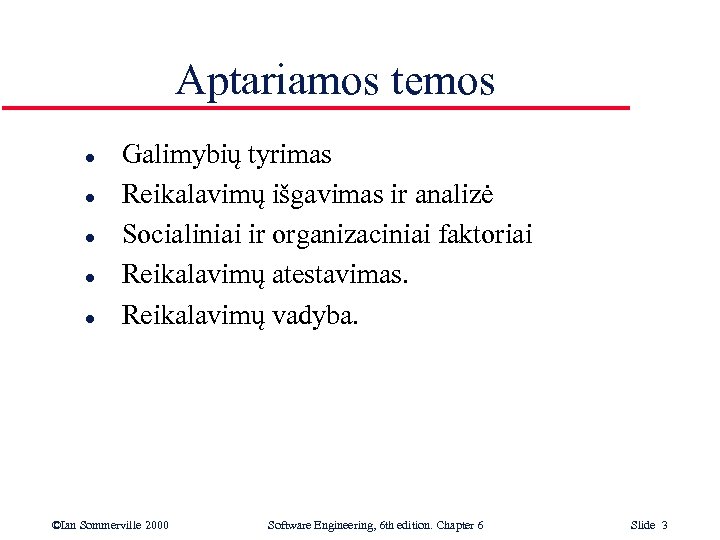 Aptariamos temos

- Galimybių tyrimas
- Reikalavimų išgavimas ir analizė
- Socialiniai ir organizaciniai faktoriai
- Reikalavimų atestavimas.
- Reikalavimų vadyba.

©Ian Sommerville 2000    Software Engineering, 6th edition. Chapter 6    Slide 3